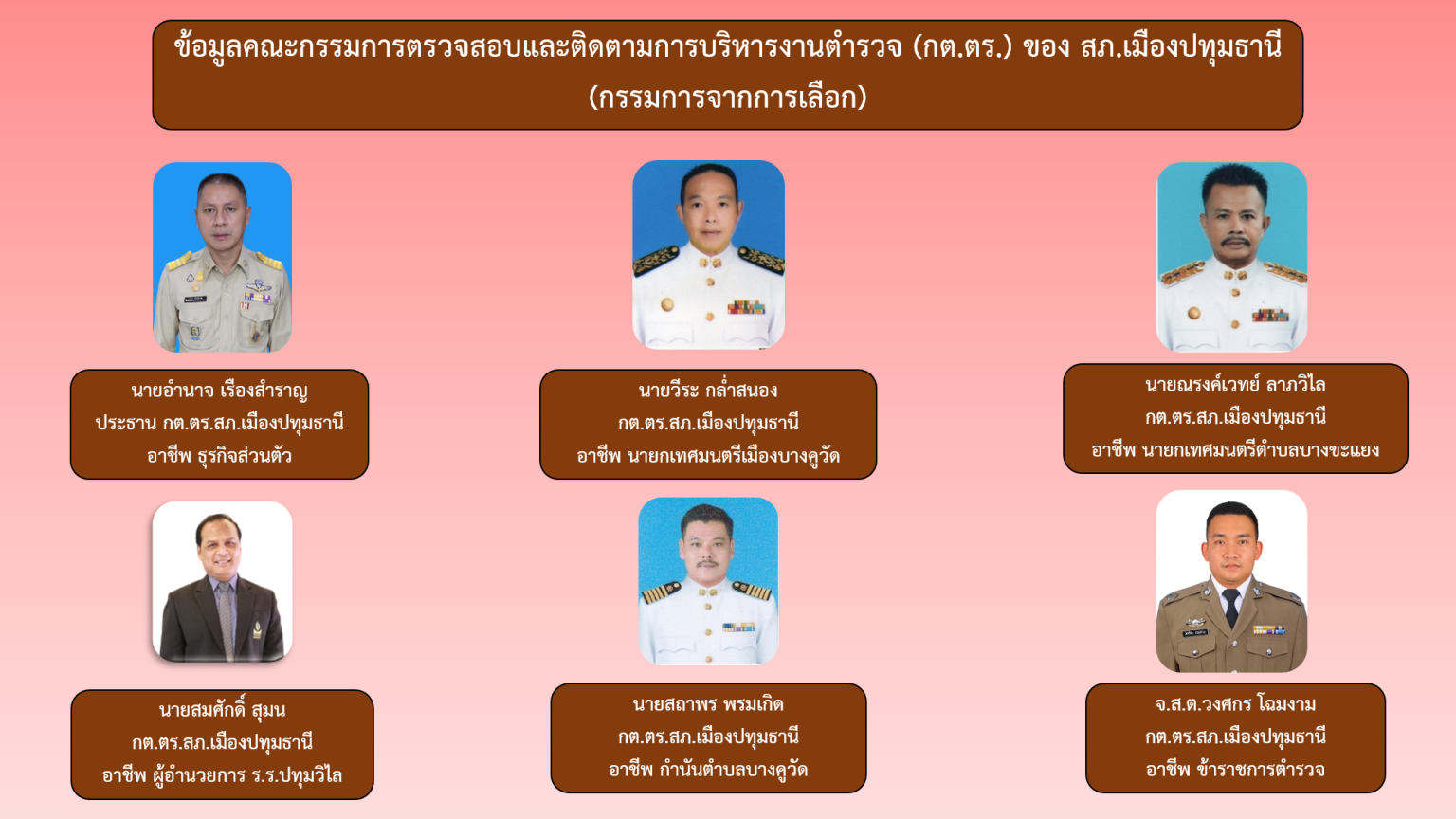 ข้อมูลคณะกรรมการตรวจสอบและติดตามการบริหารงานตำรวจ (กต.ตร.) ของ สภ.เมืองปทุมธานี
(กรรมการจากการเลือก)

นายอำนาจ เรืองสำราญ
ประธาน กต.ตร.สภ.เมืองปทุมธานี
อาชีพ ธุรกิจส่วนตัว

นายวีระ กล่ำสนอง
กต.ตร.สภ.เมืองปทุมธานี
อาชีพ นายกเทศมนตรีเมืองบางคูวัด

นายณรงค์เวทย์ ลาภวิไล
กต.ตร.สภ.เมืองปทุมธานี
อาชีพ นายกเทศมนตรีตำบลบางขะแยง

นายสมศักดิ์ สุมน
กต.ตร.สภ.เมืองปทุมธานี
อาชีพ ผู้อำนวยการ ร.ร.ปทุมวิไล

นายสถาพร พรมเกิด
กต.ตร.สภ.เมืองปทุมธานี
อาชีพ กำนันตำบลบางคูวัด

จ.ส.ต.วงศกร โฉมงาม
กต.ตร.สภ.เมืองปทุมธานี
อาชีพ ข้าราชการตำรวจ